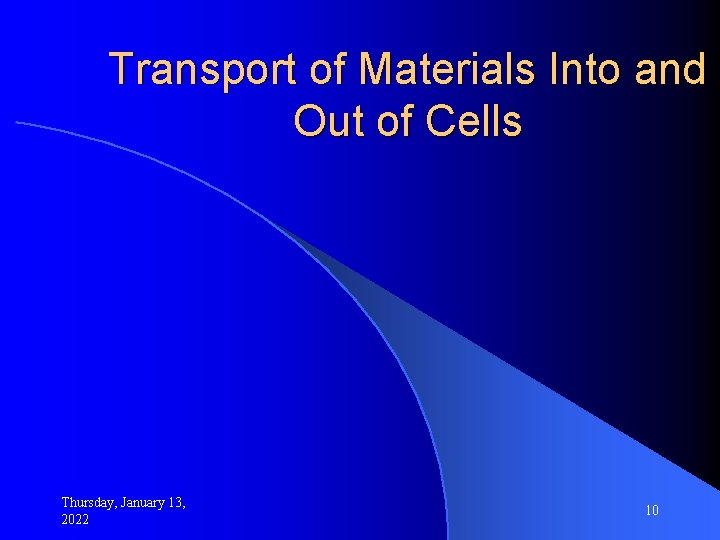 Transport of Materials Into and Out of Cells

Thursday, January 13, 2022

10